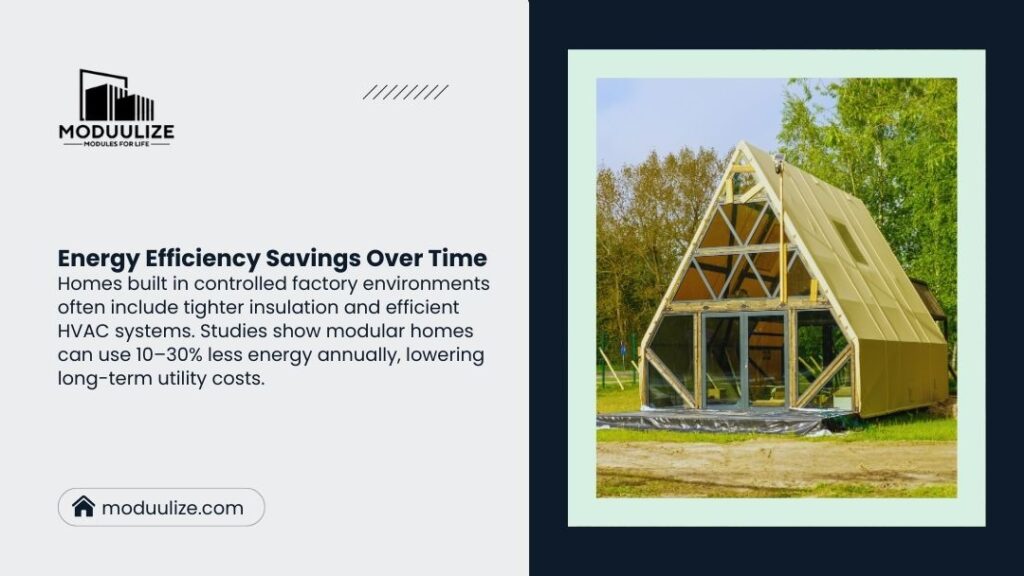 MODUULIZE
MODULES FOR LIFE

Energy Efficiency Savings Over Time
Homes built in controlled factory environments often include tighter insulation and efficient HVAC systems. Studies show modular homes can use 10–30% less energy annually, lowering long-term utility costs.

moduulize.com